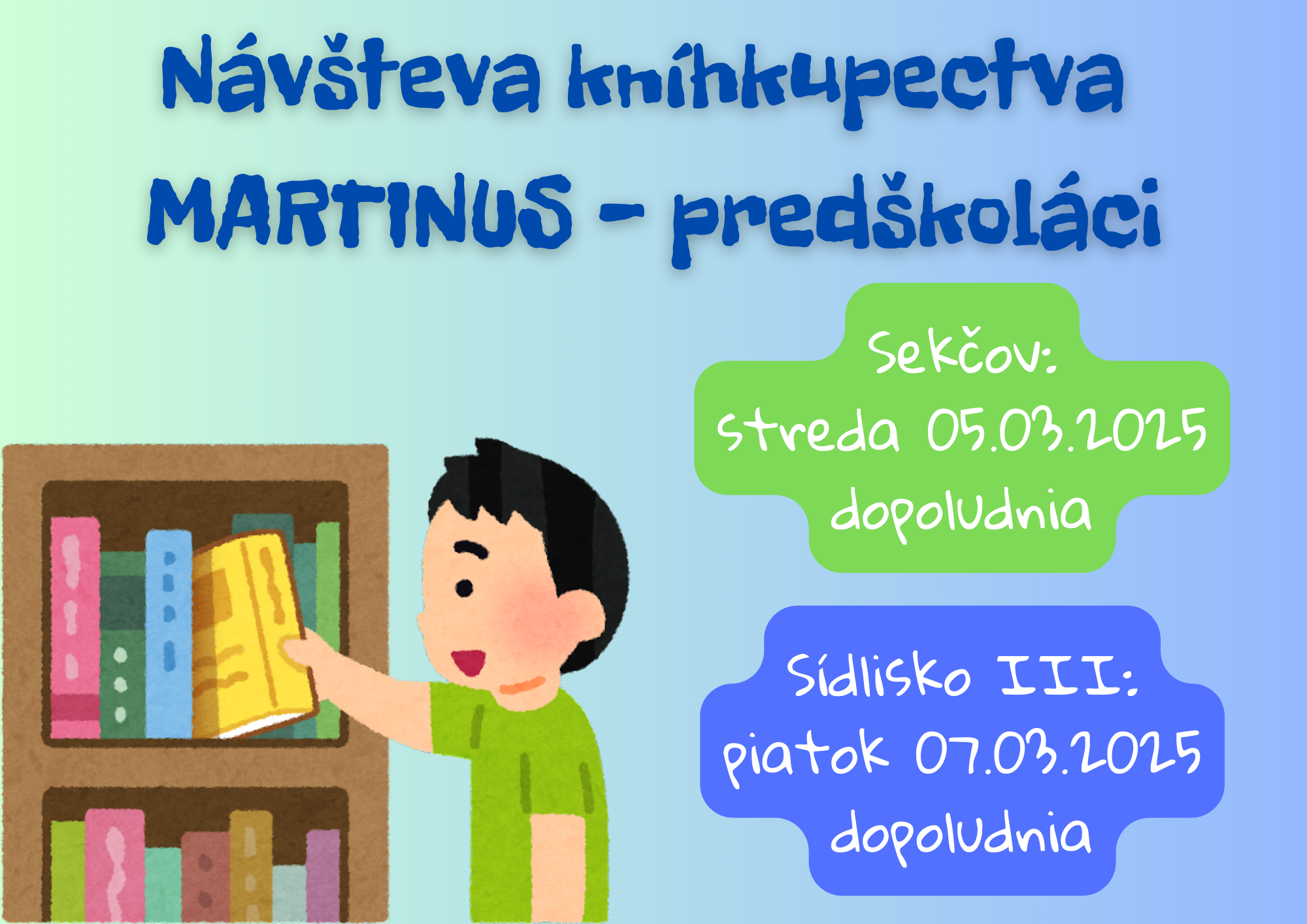 Návšteva kníhkupectva MARTINUS - predškoláci

Sekčov:
streda 05.03.2025
dopoludnia

Sídlisko III:
piatok 07.03.2025
dopoludnia